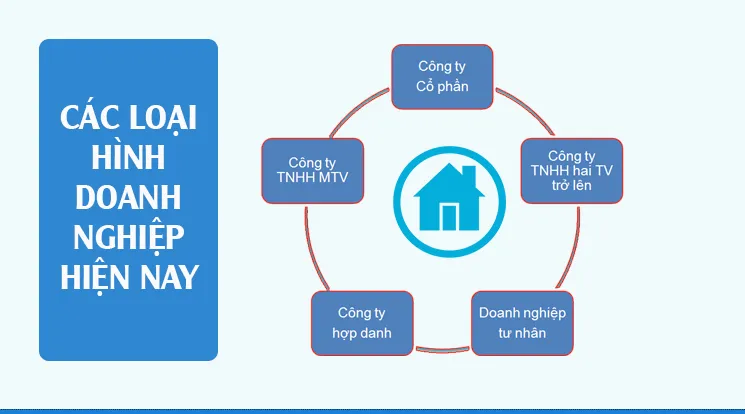 CÁC LOẠI HÌNH DOANH NGHIỆP HIỆN NAY

Công ty Cổ phần

Công ty TNHH hai TV trở lên

Doanh nghiệp tư nhân

Công ty hợp danh

Công ty TNHH MTV